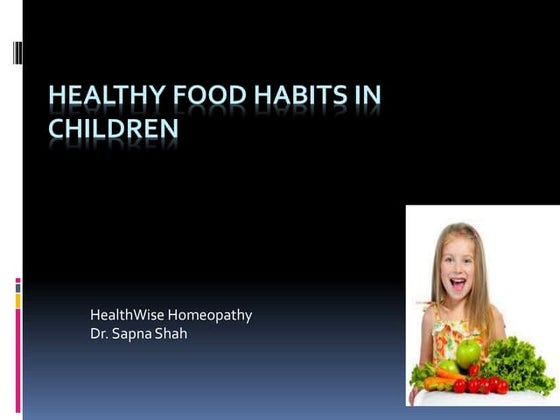 HEALTHY FOOD HABITS IN CHILDREN

HealthWise Homeopathy
Dr. Sapna Shah